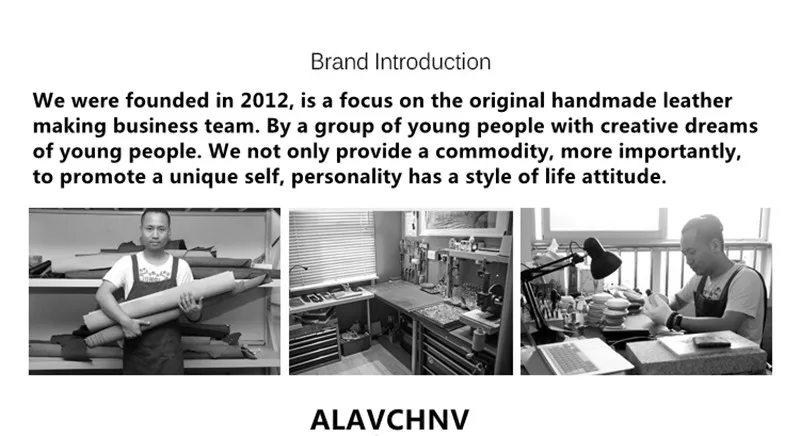 Brand Introduction

We were founded in 2012, is a focus on the original handmade leather making business team. By a group of young people with creative dreams of young people. We not only provide a commodity, more importantly, to promote a unique self, personality has a style of life attitude.

ALAVCHNV